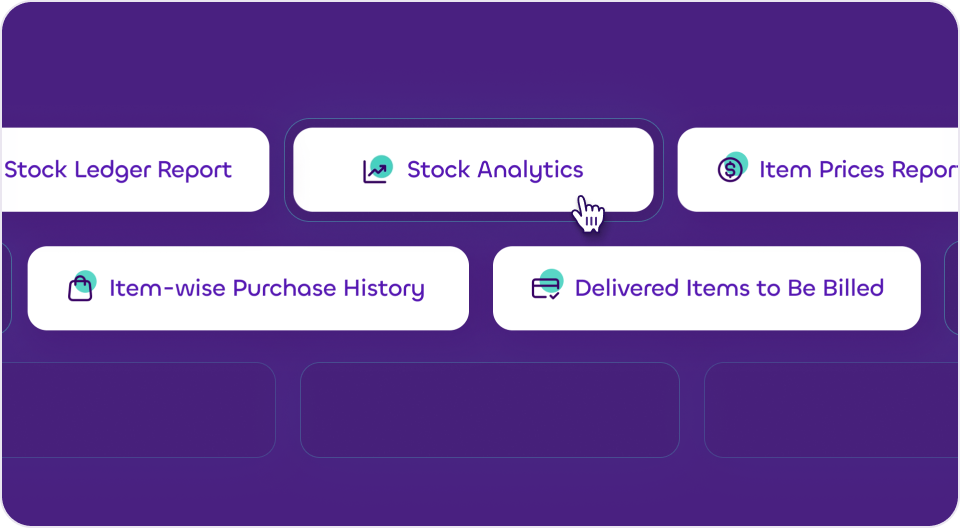 Stock Ledger Report

Stock Analytics

Item Prices Repor

Item-wise Purchase History

Delivered Items to Be Billed